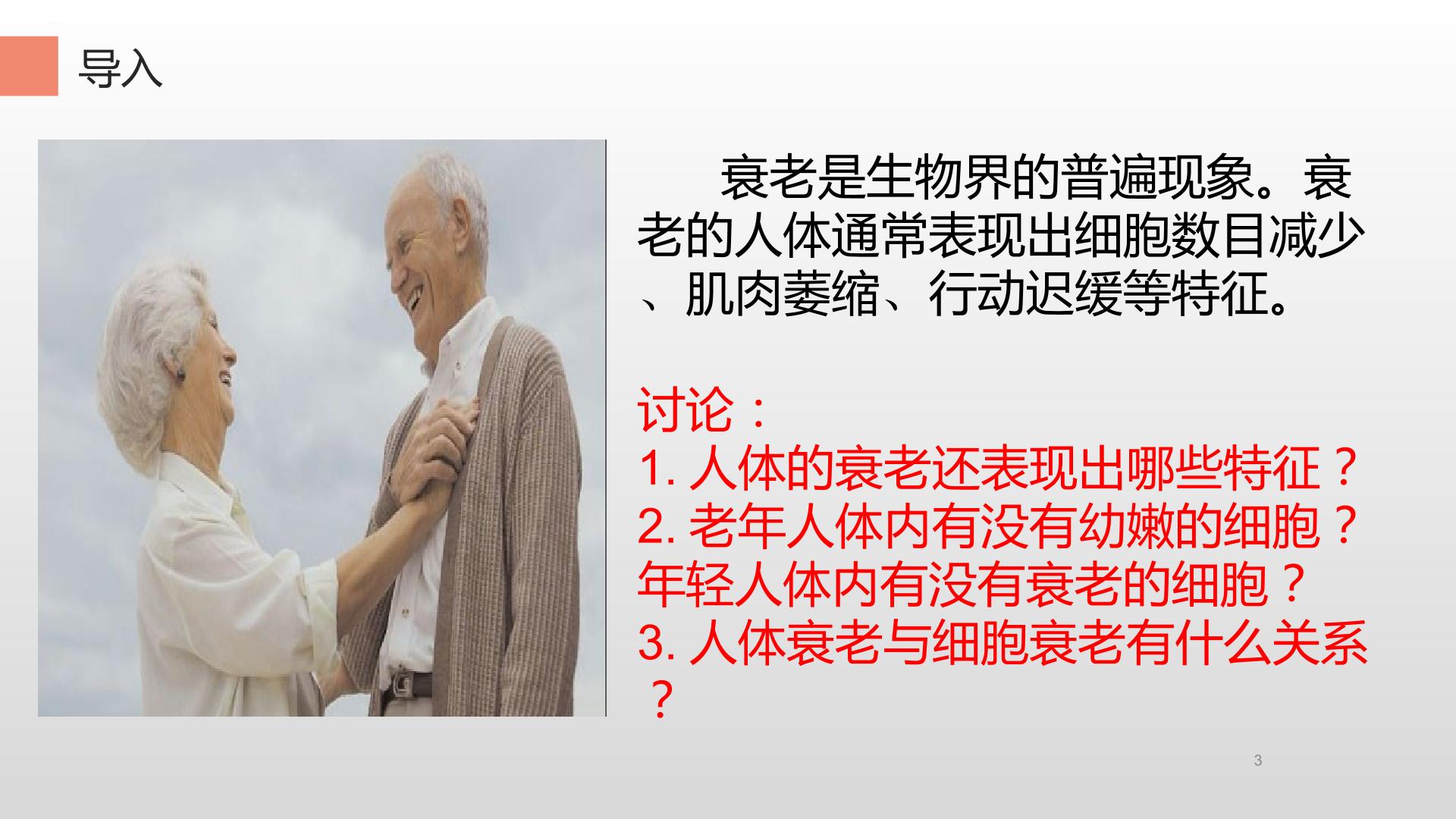 导入

衰老是生物界的普遍现象。衰老的人体通常表现出细胞数目减少、肌肉萎缩、行动迟缓等特征。

讨论：
1. 人体的衰老还表现出哪些特征？
2. 老年人体内有没有幼嫩的细胞？年轻人体内有没有衰老的细胞？
3. 人体衰老与细胞衰老有什么关系？

3